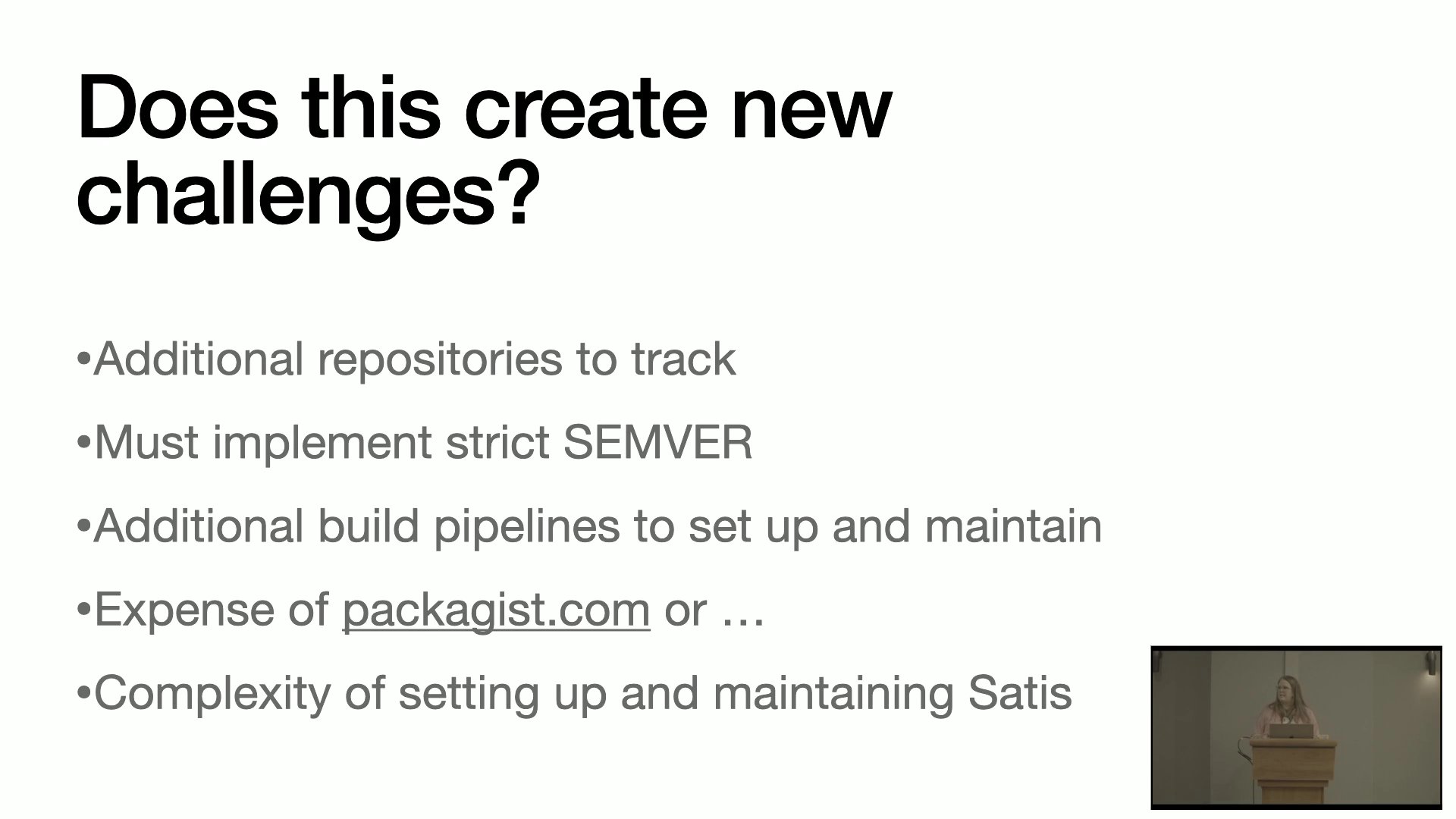 Does this create new challenges?

•Additional repositories to track

•Must implement strict SEMVER

•Additional build pipelines to set up and maintain

•Expense of packagist.com or …

•Complexity of setting up and maintaining Satis